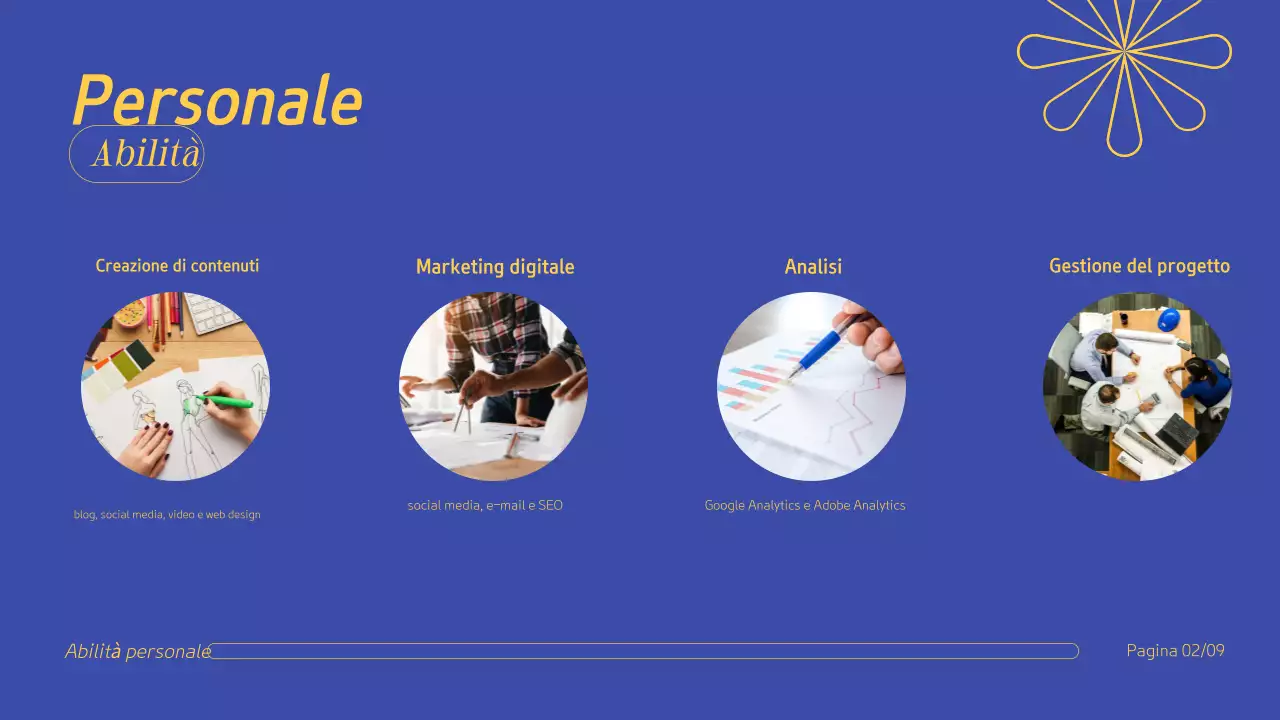 Personale
Abilità

Creazione di contenuti

blog, social media, video e web design

Marketing digitale

social media, e-mail e SEO

Analisi

Google Analytics e Adobe Analytics

Gestione del progetto

Abilità personale

Pagina 02/09